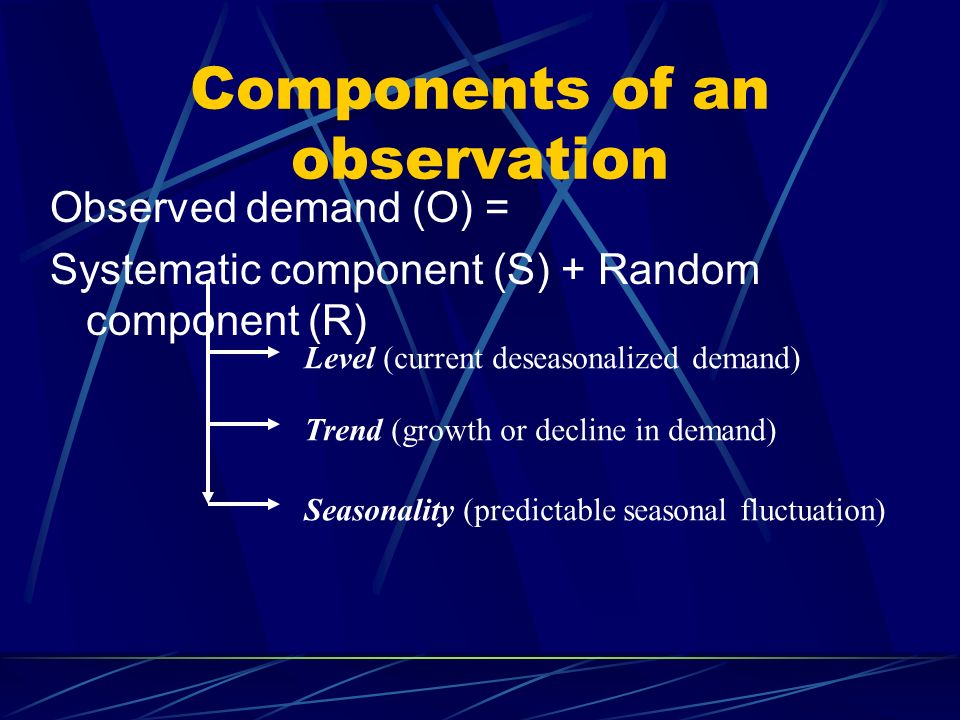 Components of an observation

Observed demand (O) =

Systematic component (S) + Random component (R)

Level (current deseasonalized demand)

Trend (growth or decline in demand)

Seasonality (predictable seasonal fluctuation)